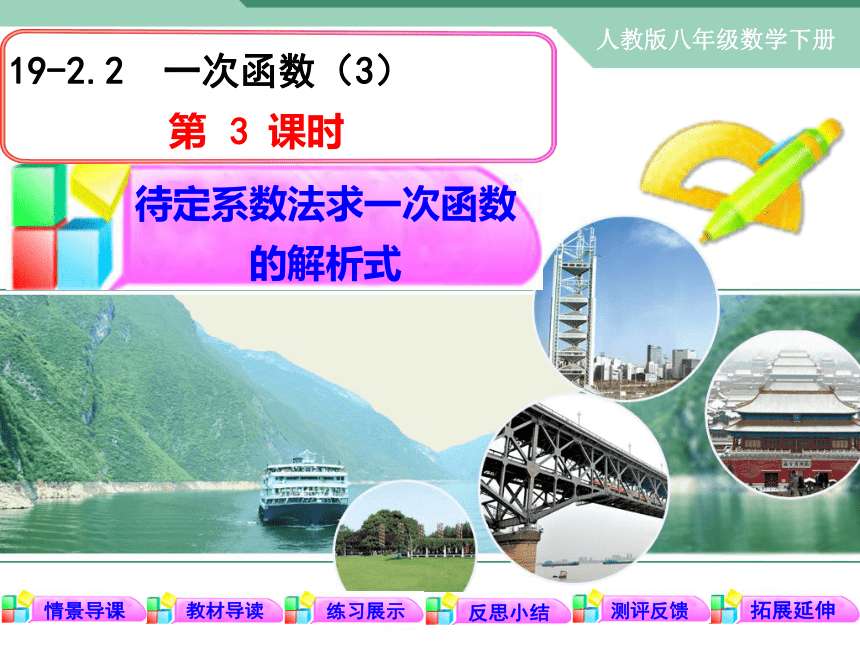 人教版八年级数学下册

19-2.2　一次函数（3）

第 3 课时

待定系数法求一次函数的解析式

情景导课　教材导读　练习展示　反思小结　测评反馈　拓展延伸